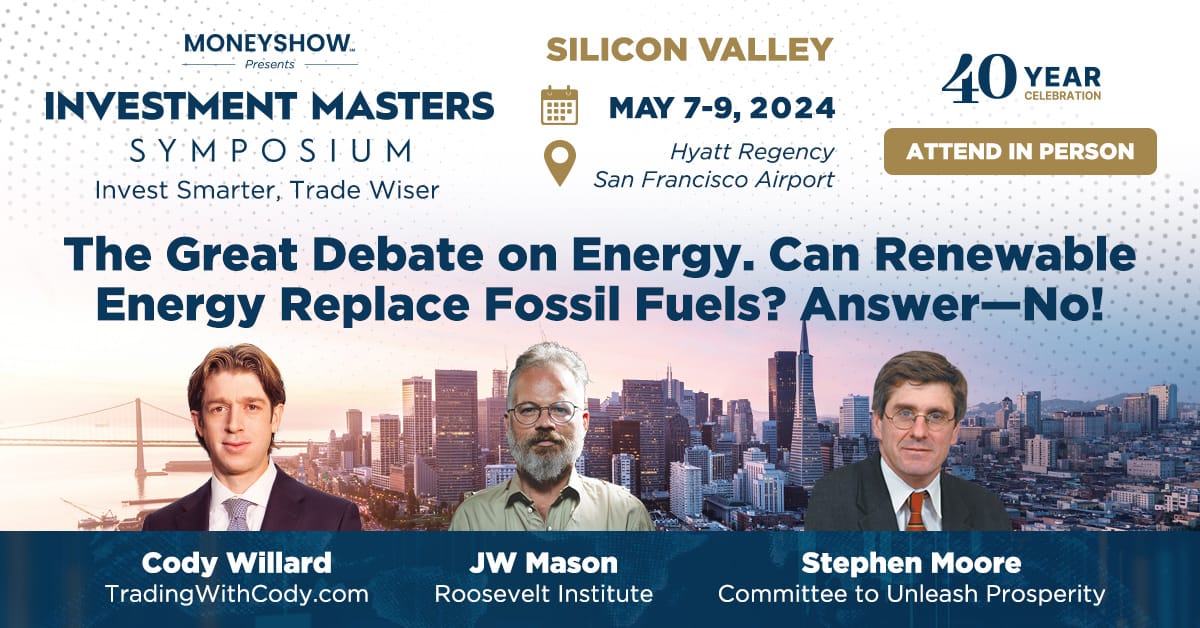 MONEYSHOW™
Presents
INVESTMENT MASTERS
SYMPOSIUM
Invest Smarter, Trade Wiser

SILICON VALLEY
MAY 7-9, 2024
Hyatt Regency
San Francisco Airport

40 YEAR
CELEBRATION

ATTEND IN PERSON

The Great Debate on Energy. Can Renewable Energy Replace Fossil Fuels? Answer—No!

Cody Willard
TradingWithCody.com

JW Mason
Roosevelt Institute

Stephen Moore
Committee to Unleash Prosperity